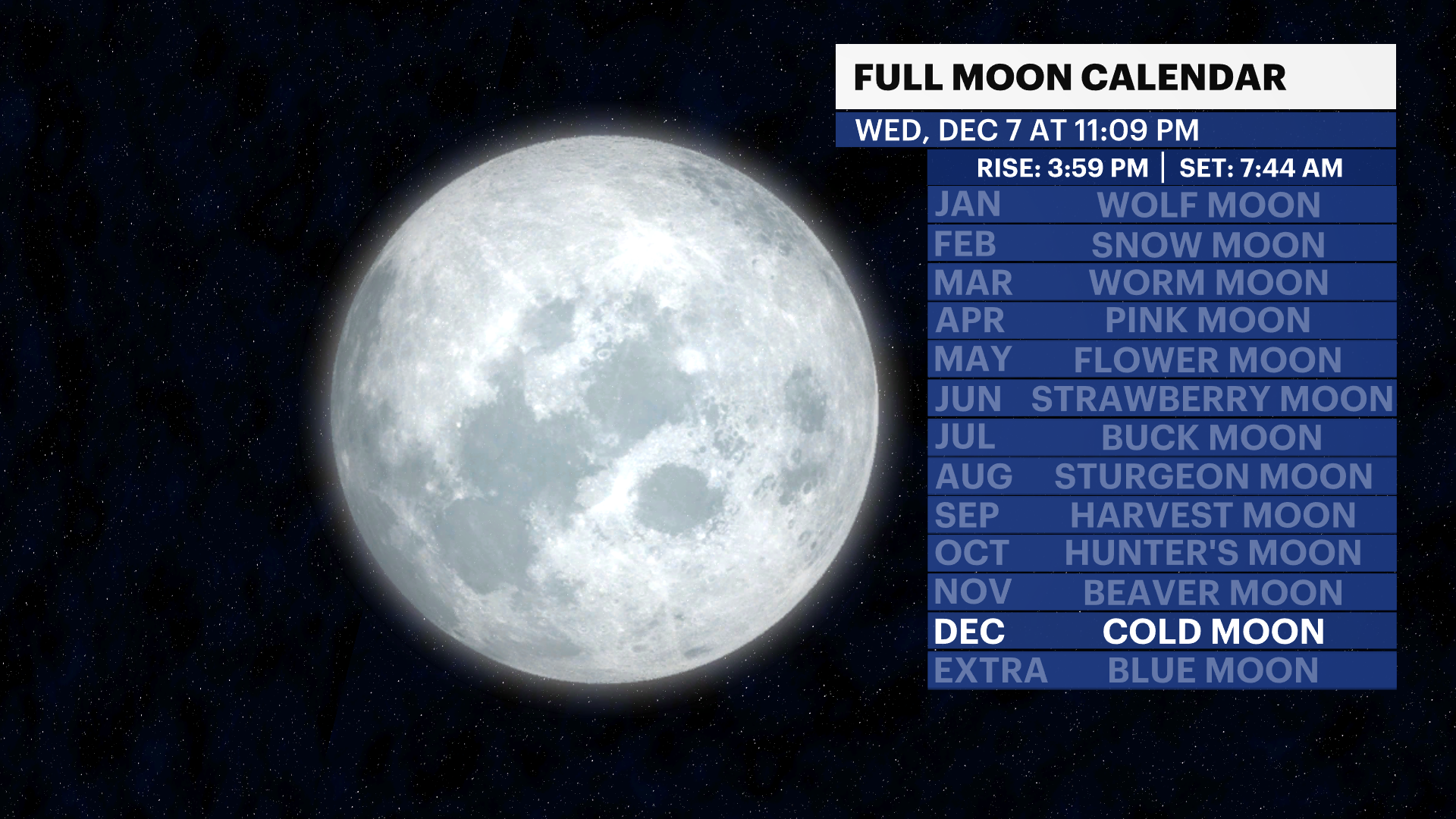 FULL MOON CALENDAR

WED, DEC 7 AT 11:09 PM

RISE: 3:59 PM | SET: 7:44 AM

| | |
|---|---|
| JAN | WOLF MOON |
| FEB | SNOW MOON |
| MAR | WORM MOON |
| APR | PINK MOON |
| MAY | FLOWER MOON |
| JUN | STRAWBERRY MOON |
| JUL | BUCK MOON |
| AUG | STURGEON MOON |
| SEP | HARVEST MOON |
| OCT | HUNTER'S MOON |
| NOV | BEAVER MOON |
| DEC | COLD MOON |
| EXTRA | BLUE MOON |